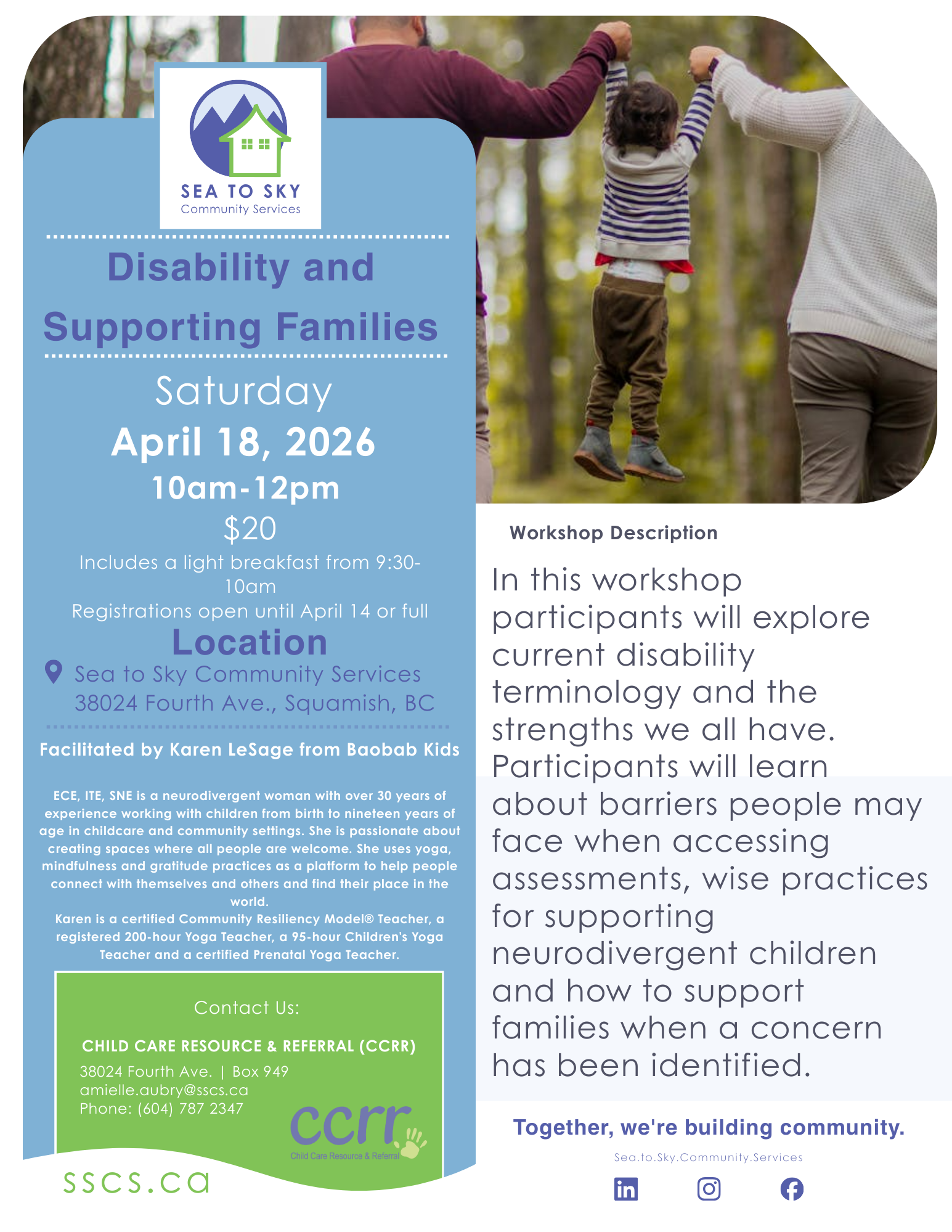 SEA TO SKY
Community Services

Disability and Supporting Families

Saturday
April 18, 2026
10am-12pm
$20
Includes a light breakfast from 9:30-10am
Registrations open until April 14 or full

Location
Sea to Sky Community Services
38024 Fourth Ave., Squamish, BC

Facilitated by Karen LeSage from Baobab Kids

ECE, ITE, SNE is a neurodivergent woman with over 30 years of experience working with children from birth to nineteen years of age in childcare and community settings. She is passionate about creating spaces where all people are welcome. She uses yoga, mindfulness and gratitude practices as a platform to help people connect with themselves and others and find their place in the world.
Karen is a certified Community Resiliency Model® Teacher, a registered 200-hour Yoga Teacher, a 95-hour Children's Yoga Teacher and a certified Prenatal Yoga Teacher.

Contact Us:

CHILD CARE RESOURCE & REFERRAL (CCRR)
38024 Fourth Ave. | Box 949
amielle.aubry@sscs.ca
Phone: (604) 787 2347

ccrr
Child Care Resource & Referral

sscs.ca

Workshop Description

In this workshop participants will explore current disability terminology and the strengths we all have. Participants will learn about barriers people may face when accessing assessments, wise practices for supporting neurodivergent children and how to support families when a concern has been identified.

Together, we're building community.
Sea.to.Sky.Community.Services